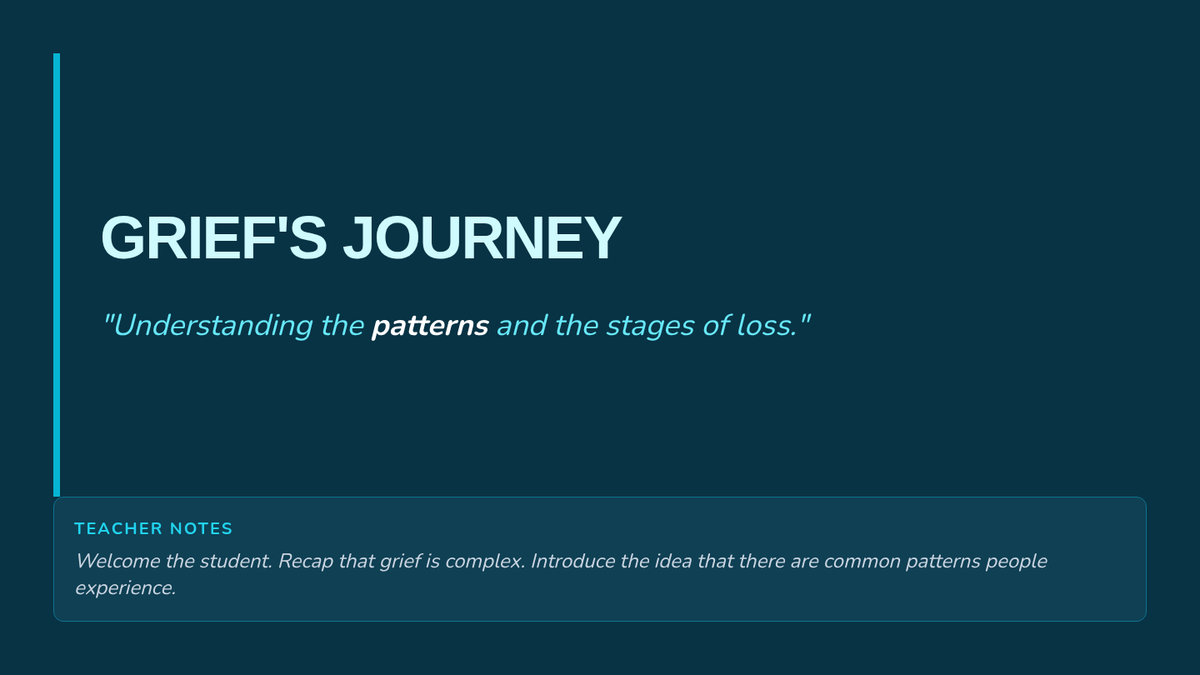 GRIEF'S JOURNEY

"Understanding the patterns and the stages of loss."

TEACHER NOTES

Welcome the student. Recap that grief is complex. Introduce the idea that there are common patterns people experience.